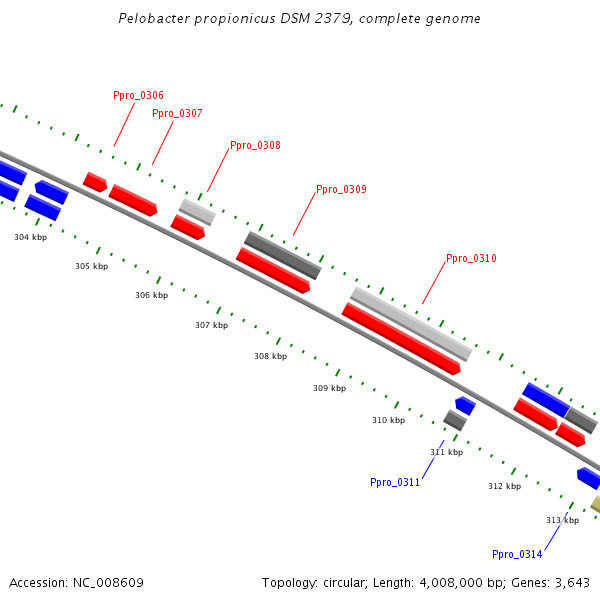 Pelobacter propionicus DSM 2379, complete genome

Ppro_0306

Ppro_0307

Ppro_0308

Ppro_0309

Ppro_0310

304 kbp

305 kbp

306 kbp

307 kbp

308 kbp

309 kbp

310 kbp

311 kbp

312 kbp

313 kbp

Ppro_0311

Ppro_0314

Accession: NC_008609

Topology: circular; Length: 4,008,000 bp; Genes: 3,643